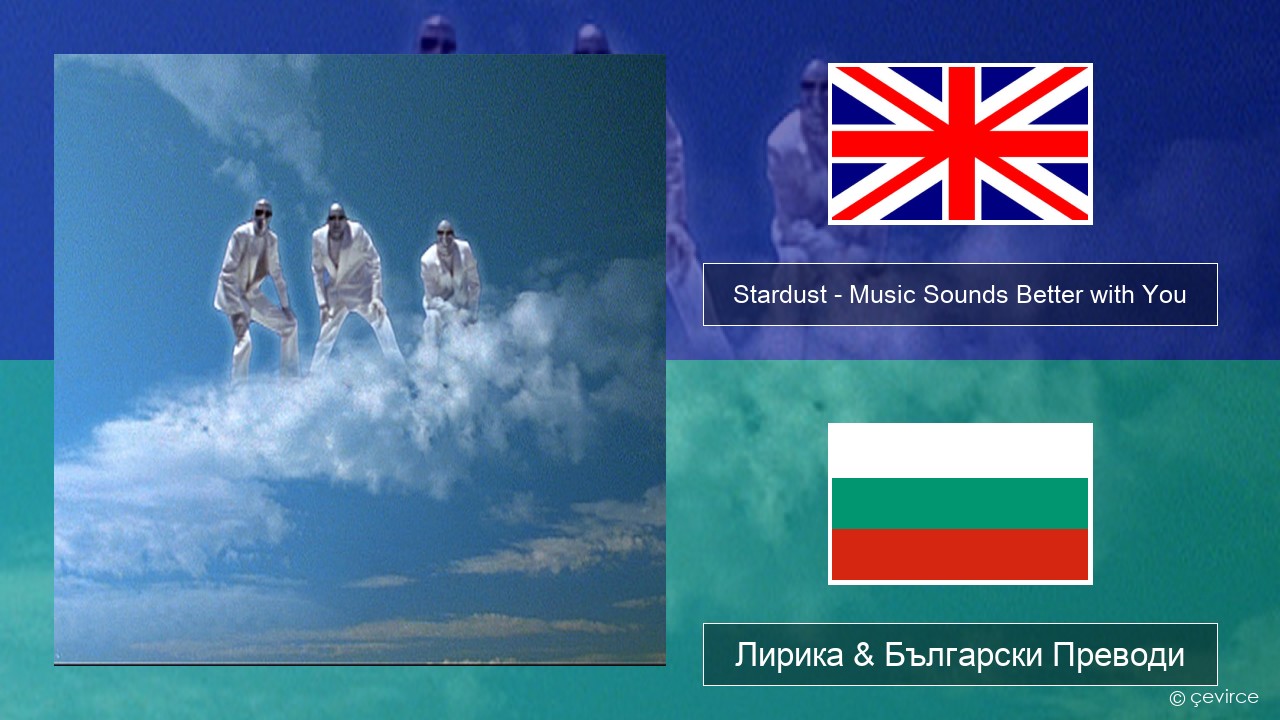 Stardust - Music Sounds Better with You

Лирика & Български Преводи

© çevirce